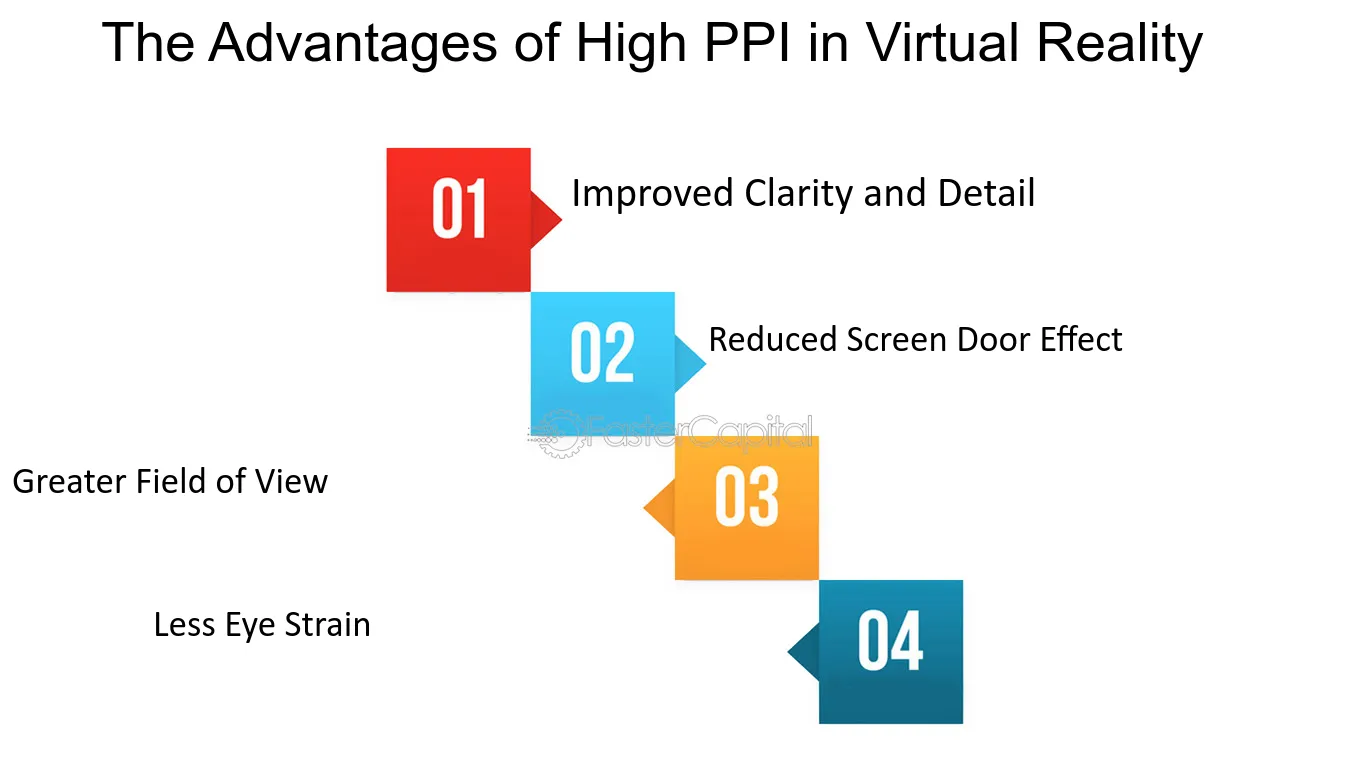 The Advantages of High PPI in Virtual Reality

01 Improved Clarity and Detail

02 Reduced Screen Door Effect

FasterCapital

Greater Field of View 03

Less Eye Strain 04